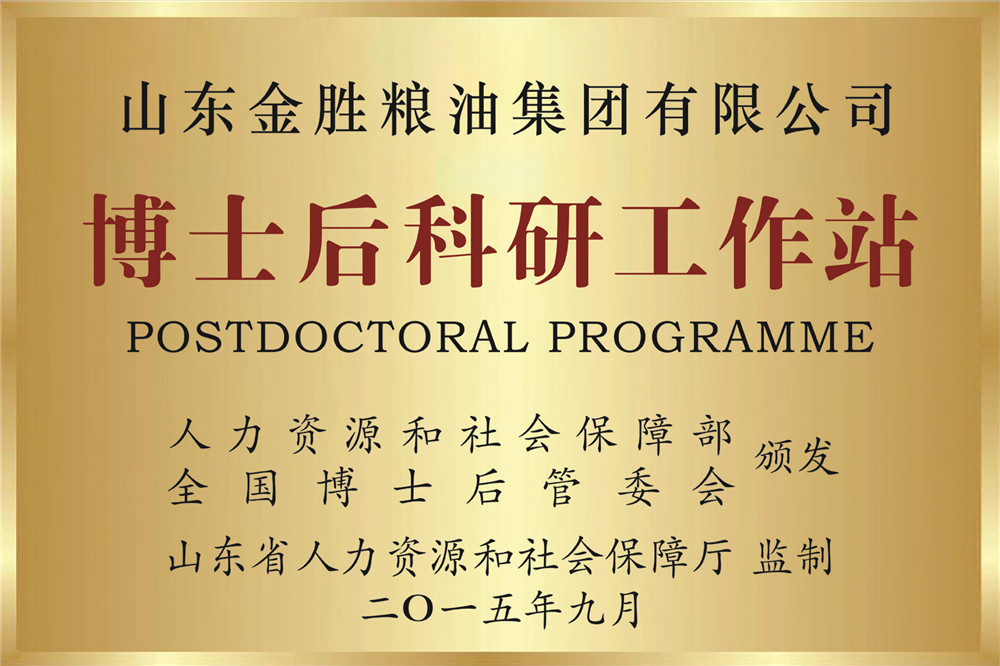 山东金胜粮油集团有限公司

博士后科研工作站

POSTDOCTORAL PROGRAMME

人力资源和社会保障部
全国博士后管委会
颁发

山东省人力资源和社会保障厅 监制
二〇一五年九月